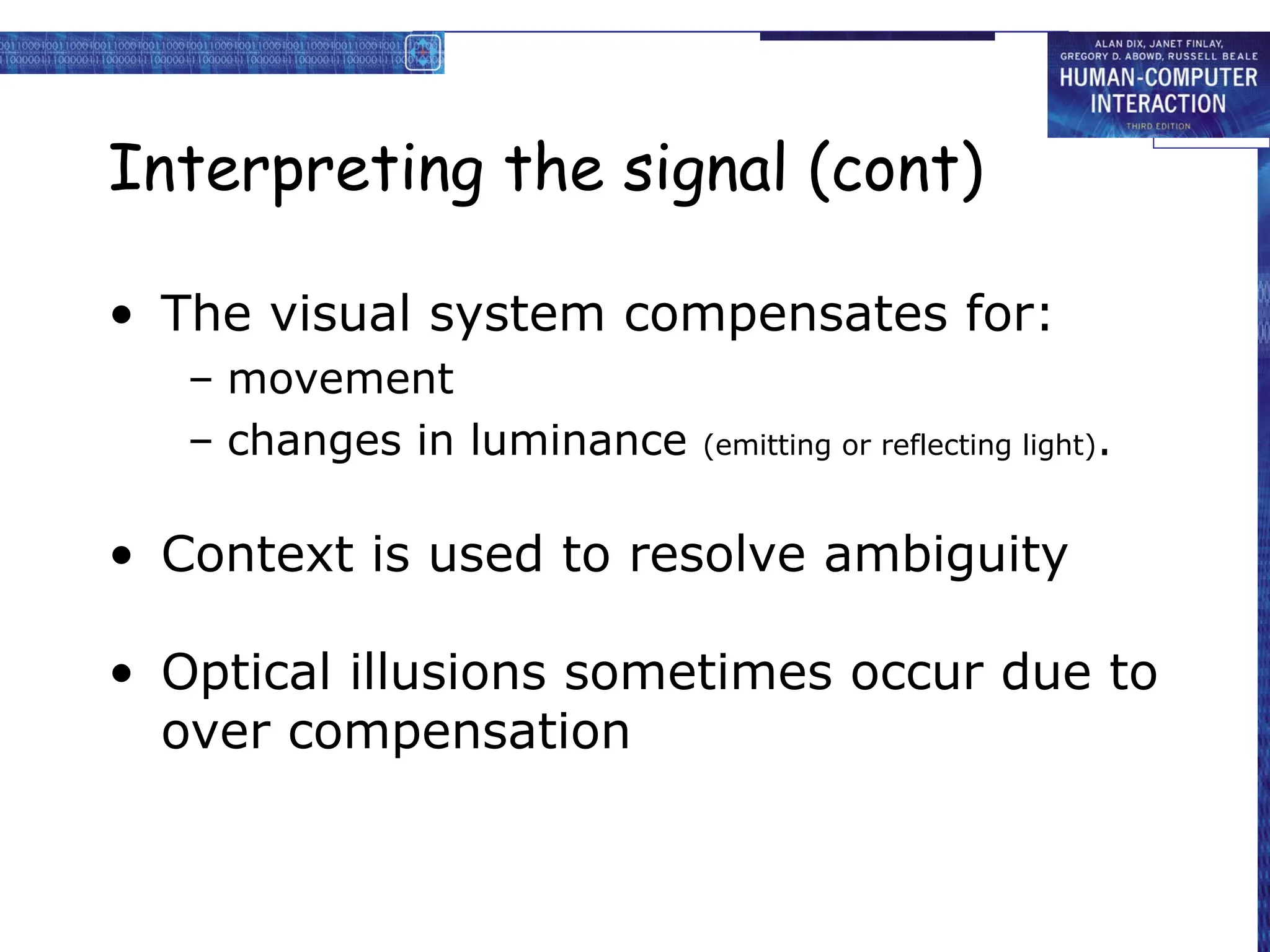 ALAN DIX, JANET FINLAY, GREGORY D. ABOWD, RUSSELL BEALE
HUMAN-COMPUTER INTERACTION
THIRD EDITION

Interpreting the signal (cont)

• The visual system compensates for:
– movement
– changes in luminance (emitting or reflecting light).

• Context is used to resolve ambiguity

• Optical illusions sometimes occur due to over compensation